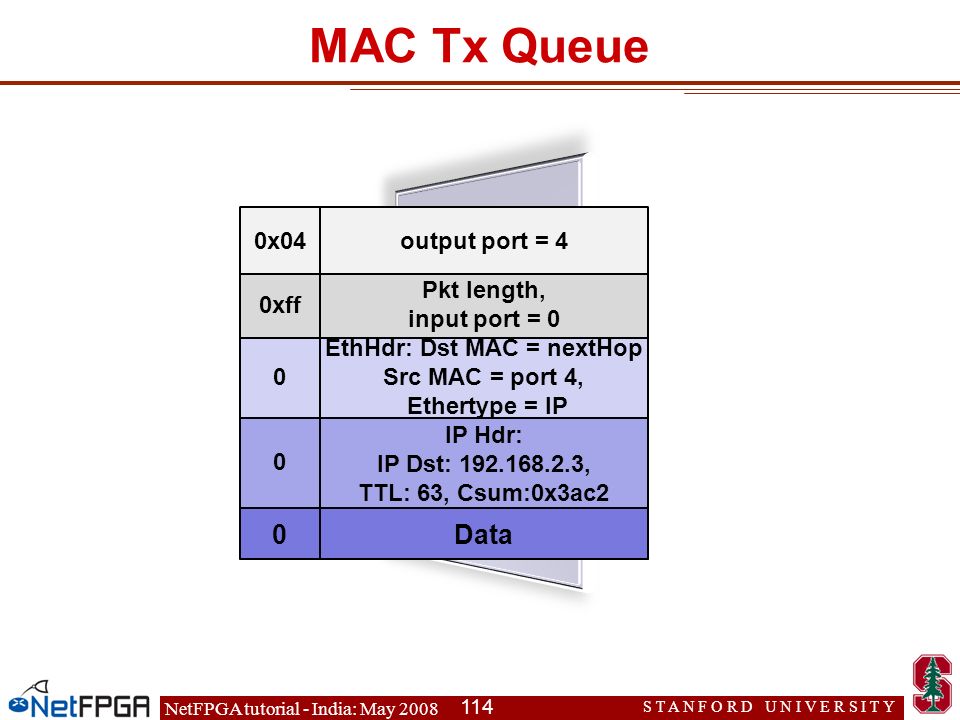 MAC Tx Queue

| 0x04 | output port = 4 |
|---|---|
| 0xff | Pkt length, input port = 0 |
| 0 | EthHdr: Dst MAC = nextHop Src MAC = port 4, Ethertype = IP |
| 0 | IP Hdr: IP Dst: 192.168.2.3, TTL: 63, Csum:0x3ac2 |
| 0 | Data |

NetFPGA

NetFPGA tutorial - India: May 2008 114

STANFORD UNIVERSITY